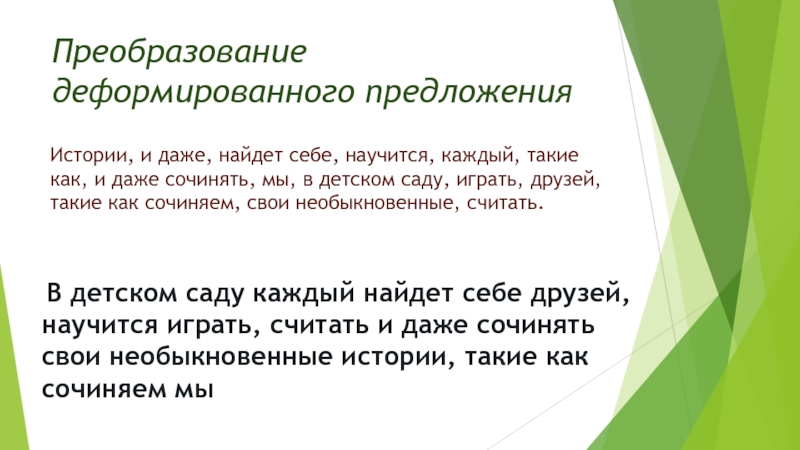 Преобразование деформированного предложения

Истории, и даже, найдет себе, научится, каждый, такие как, и даже сочинять, мы, в детском саду, играть, друзей, такие как сочиняем, свои необыкновенные, считать.

В детском саду каждый найдет себе друзей, научится играть, считать и даже сочинять свои необыкновенные истории, такие как сочиняем мы